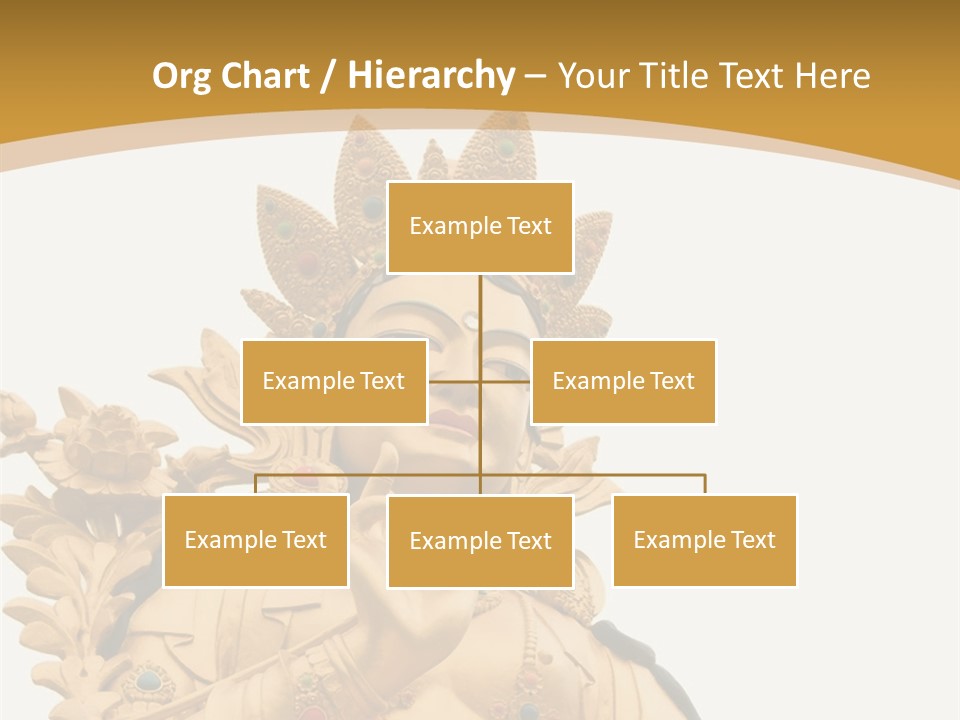 Org Chart / Hierarchy – Your Title Text Here

Example Text

Example Text

Example Text

Example Text

Example Text

Example Text